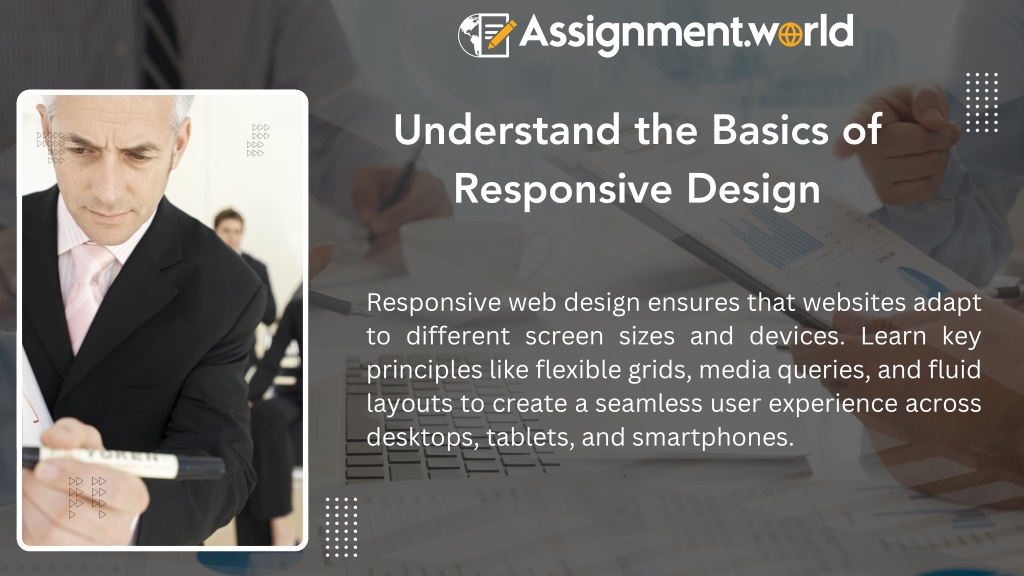 Assignment.world

Understand the Basics of Responsive Design

Responsive web design ensures that websites adapt to different screen sizes and devices. Learn key principles like flexible grids, media queries, and fluid layouts to create a seamless user experience across desktops, tablets, and smartphones.